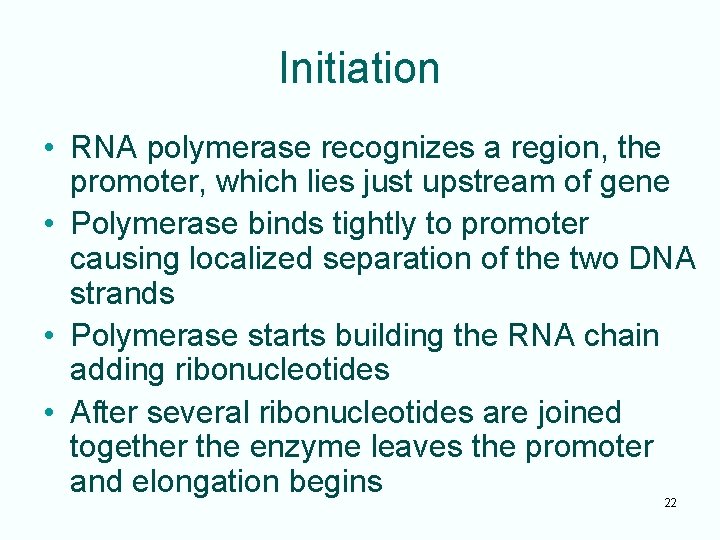 Initiation

• RNA polymerase recognizes a region, the promoter, which lies just upstream of gene
• Polymerase binds tightly to promoter causing localized separation of the two DNA strands
• Polymerase starts building the RNA chain adding ribonucleotides
• After several ribonucleotides are joined together the enzyme leaves the promoter and elongation begins

22